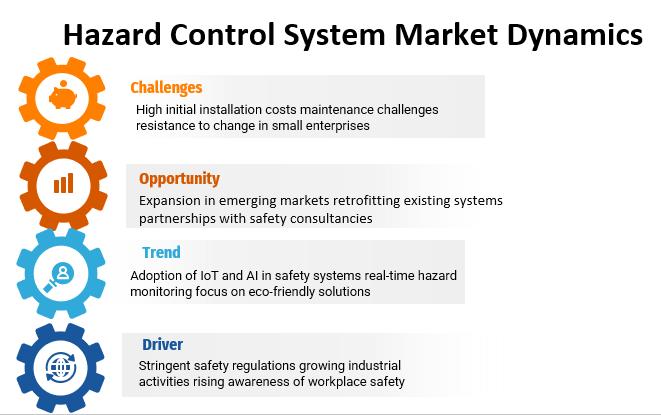 Hazard Control System Market Dynamics

Challenges
High initial installation costs maintenance challenges resistance to change in small enterprises

Opportunity
Expansion in emerging markets retrofitting existing systems partnerships with safety consultancies

Trend
Adoption of IoT and AI in safety systems real-time hazard monitoring focus on eco-friendly solutions

Driver
Stringent safety regulations growing industrial activities rising awareness of workplace safety